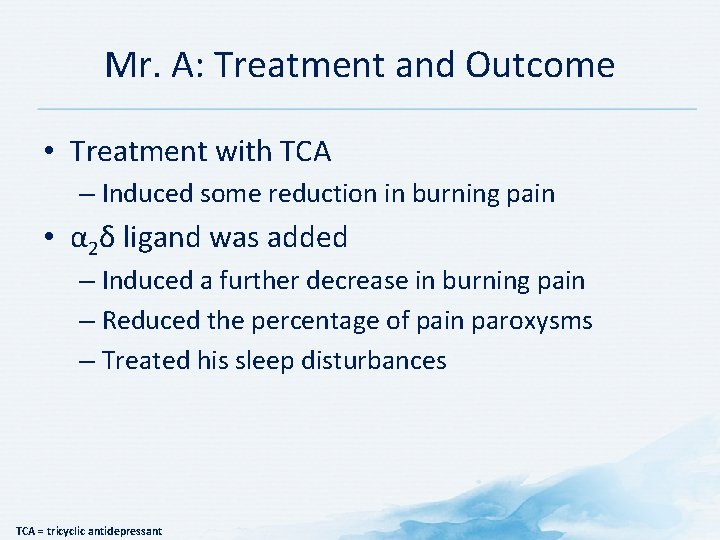 Mr. A: Treatment and Outcome

• Treatment with TCA
– Induced some reduction in burning pain

• $\alpha_2\delta$ ligand was added
– Induced a further decrease in burning pain
– Reduced the percentage of pain paroxysms
– Treated his sleep disturbances

TCA = tricyclic antidepressant